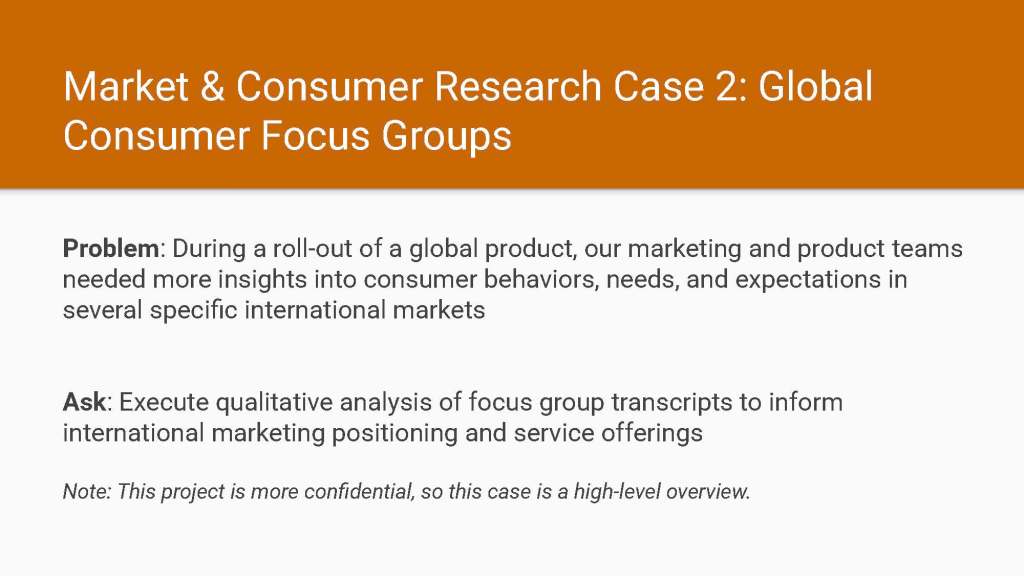 Market & Consumer Research Case 2: Global Consumer Focus Groups

Problem: During a roll-out of a global product, our marketing and product teams needed more insights into consumer behaviors, needs, and expectations in several specific international markets

Ask: Execute qualitative analysis of focus group transcripts to inform international marketing positioning and service offerings

Note: This project is more confidential, so this case is a high-level overview.